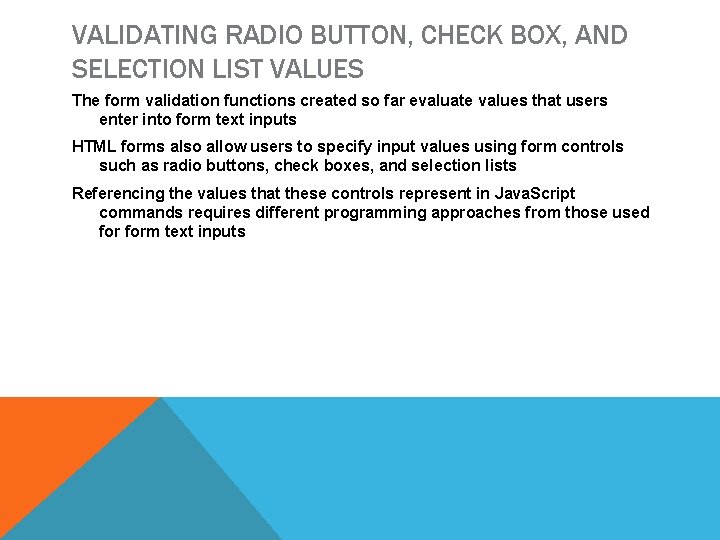 VALIDATING RADIO BUTTON, CHECK BOX, AND SELECTION LIST VALUES

The form validation functions created so far evaluate values that users enter into form text inputs

HTML forms also allow users to specify input values using form controls such as radio buttons, check boxes, and selection lists

Referencing the values that these controls represent in JavaScript commands requires different programming approaches from those used for form text inputs